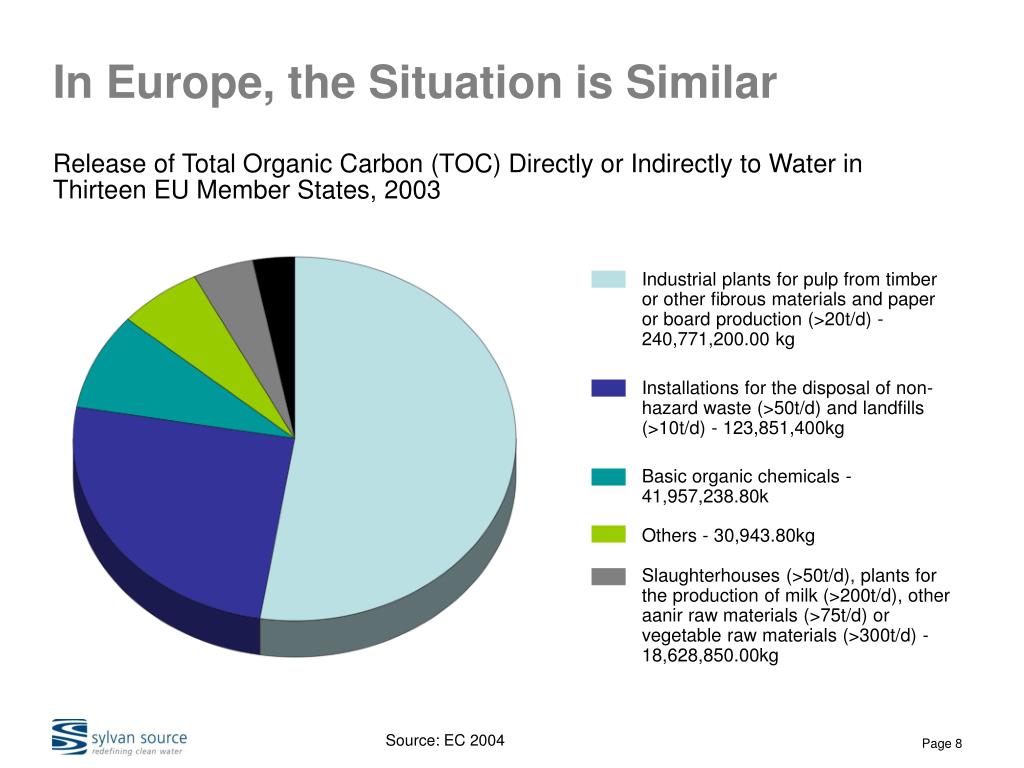 In Europe, the Situation is Similar

Release of Total Organic Carbon (TOC) Directly or Indirectly to Water in Thirteen EU Member States, 2003

Industrial plants for pulp from timber or other fibrous materials and paper or board production (>20t/d) - 240,771,200.00 kg

Installations for the disposal of non-hazard waste (>50t/d) and landfills (>10t/d) - 123,851,400kg

Basic organic chemicals - 41,957,238.80k

Others - 30,943.80kg

Slaughterhouses (>50t/d), plants for the production of milk (>200t/d), other aanir raw materials (>75t/d) or vegetable raw materials (>300t/d) - 18,628,850.00kg

sylvan source
redefining clean water

Source: EC 2004

Page 8